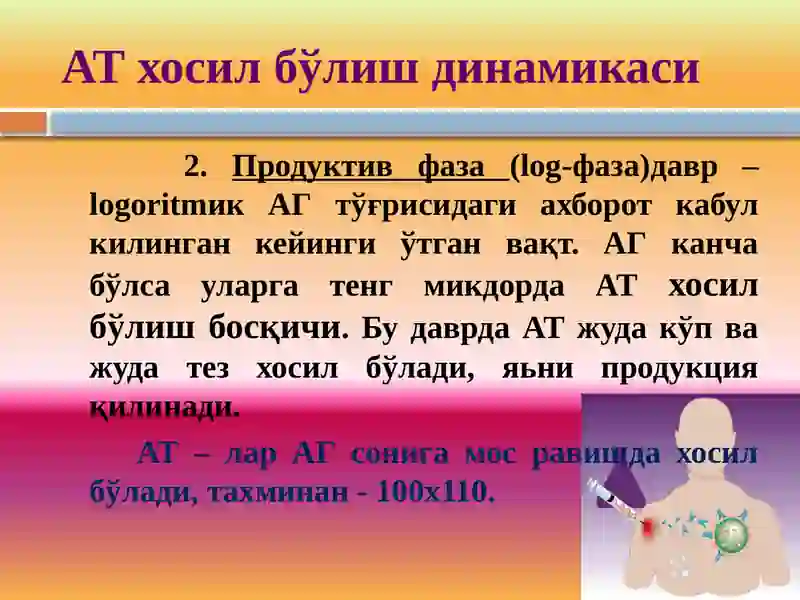 АТ хосил бўлиш динамикаси

2. Продуктив фаза (log-фаза)давр – logoritmик АГ тўғрисидаги ахборот кабул килинган кейинги ўтган вақт. АГ канча бўлса уларга тенг микдорда АТ хосил бўлиш босқичи. Бу даврда АТ жуда кўп ва жуда тез хосил бўлади, яьни продукция қилинади.

АТ – лар АГ сонига мос равишда хосил бўлади, тахминан - 100х110.